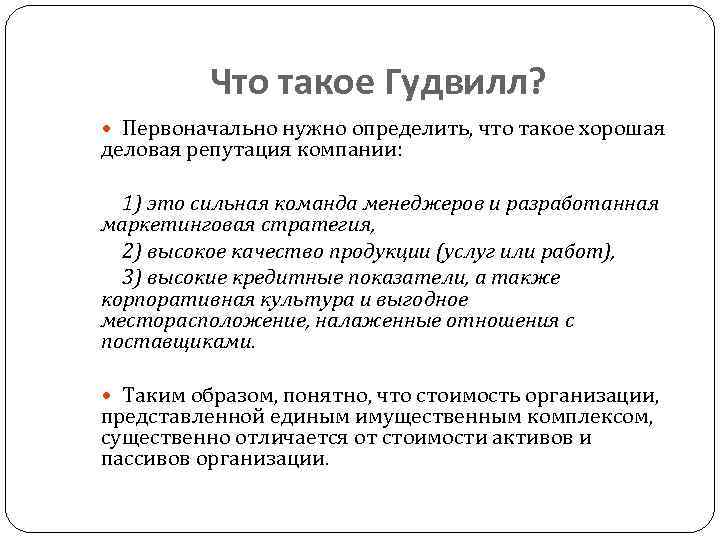 Что такое Гудвилл?

Первоначально нужно определить, что такое хорошая деловая репутация компании:

1) это сильная команда менеджеров и разработанная маркетинговая стратегия,

2) высокое качество продукции (услуг или работ),

3) высокие кредитные показатели, а также корпоративная культура и выгодное месторасположение, налаженные отношения с поставщиками.

Таким образом, понятно, что стоимость организации, представленной единым имущественным комплексом, существенно отличается от стоимости активов и пассивов организации.